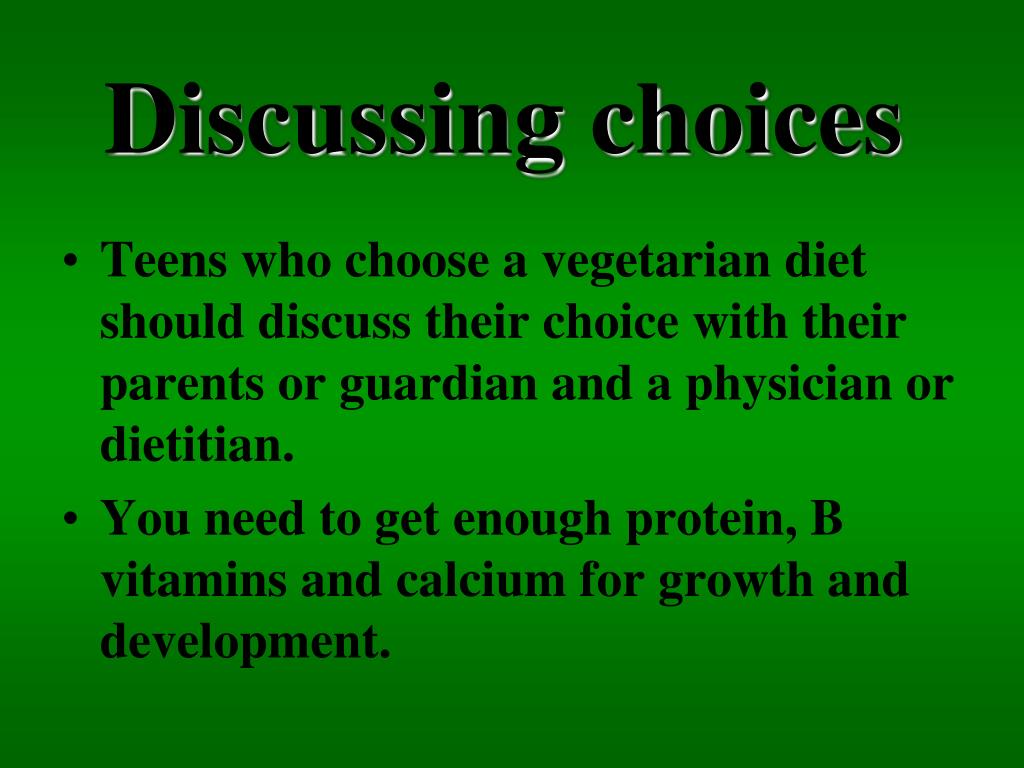 Discussing choices

• Teens who choose a vegetarian diet should discuss their choice with their parents or guardian and a physician or dietitian.
• You need to get enough protein, B vitamins and calcium for growth and development.